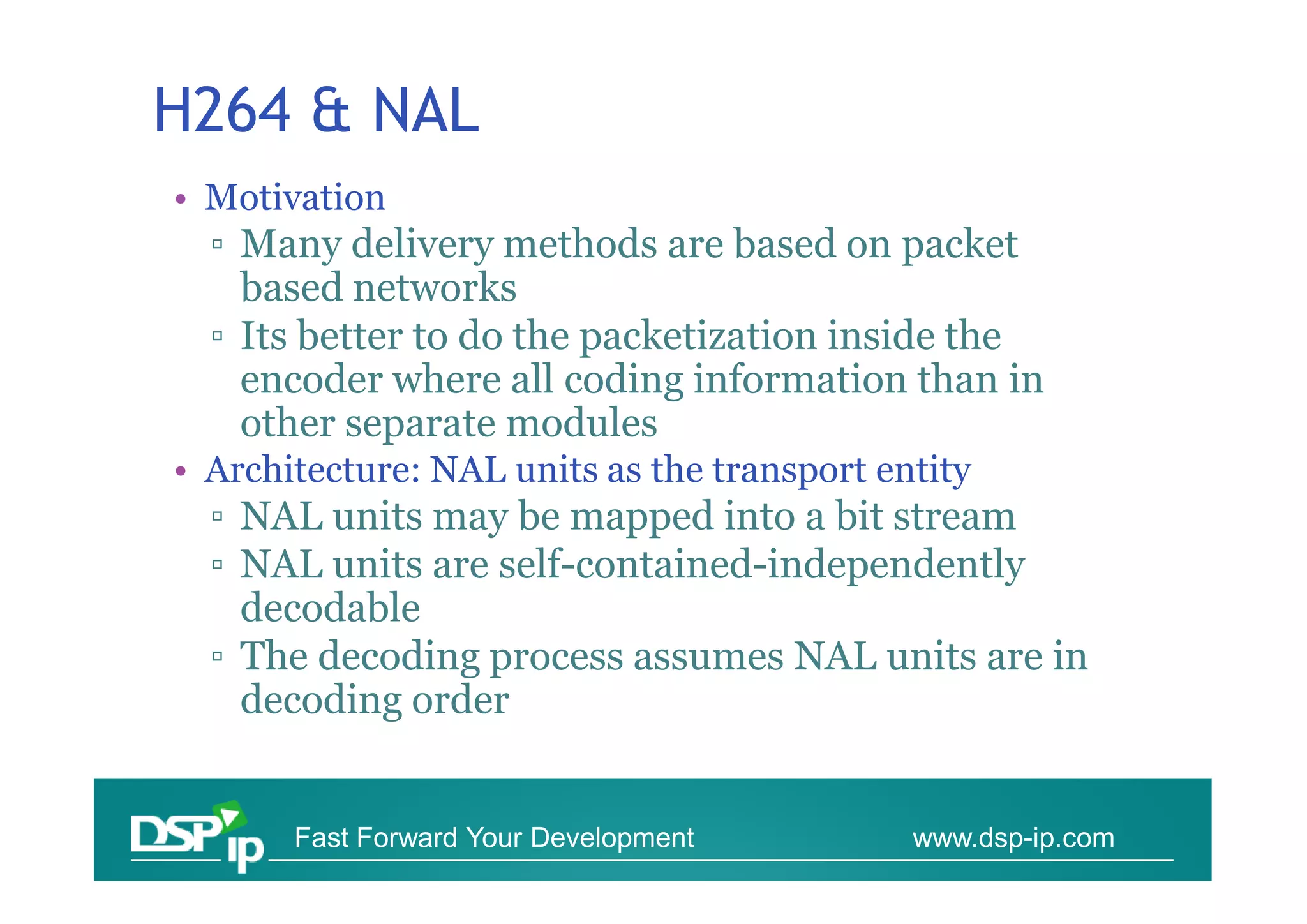 H264 & NAL

• Motivation
  ▫ Many delivery methods are based on packet based networks
  ▫ Its better to do the packetization inside the encoder where all coding information than in other separate modules
• Architecture: NAL units as the transport entity
  ▫ NAL units may be mapped into a bit stream
  ▫ NAL units are self-contained-independently decodable
  ▫ The decoding process assumes NAL units are in decoding order

DSP ip Fast Forward Your Development www.dsp-ip.com